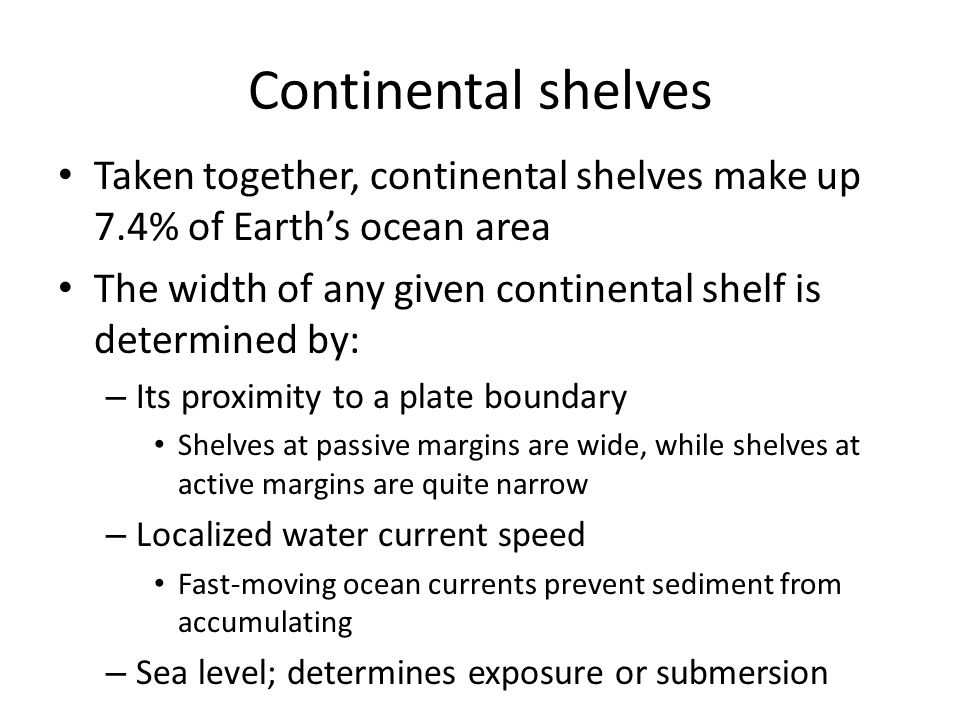 Continental shelves

• Taken together, continental shelves make up 7.4% of Earth's ocean area
• The width of any given continental shelf is determined by:
– Its proximity to a plate boundary
• Shelves at passive margins are wide, while shelves at active margins are quite narrow
– Localized water current speed
• Fast-moving ocean currents prevent sediment from accumulating
– Sea level; determines exposure or submersion